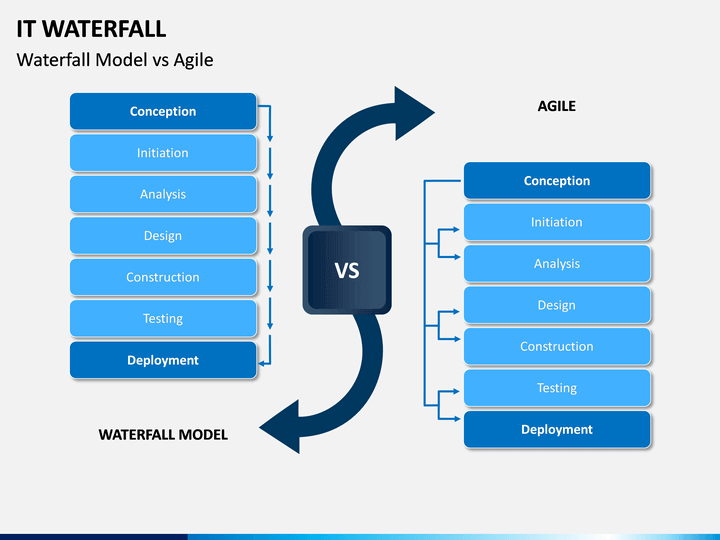 IT WATERFALL

Waterfall Model vs Agile

Conception
Initiation
Analysis
Design
Construction
Testing
Deployment

WATERFALL MODEL

VS

AGILE

Conception
Initiation
Analysis
Design
Construction
Testing
Deployment